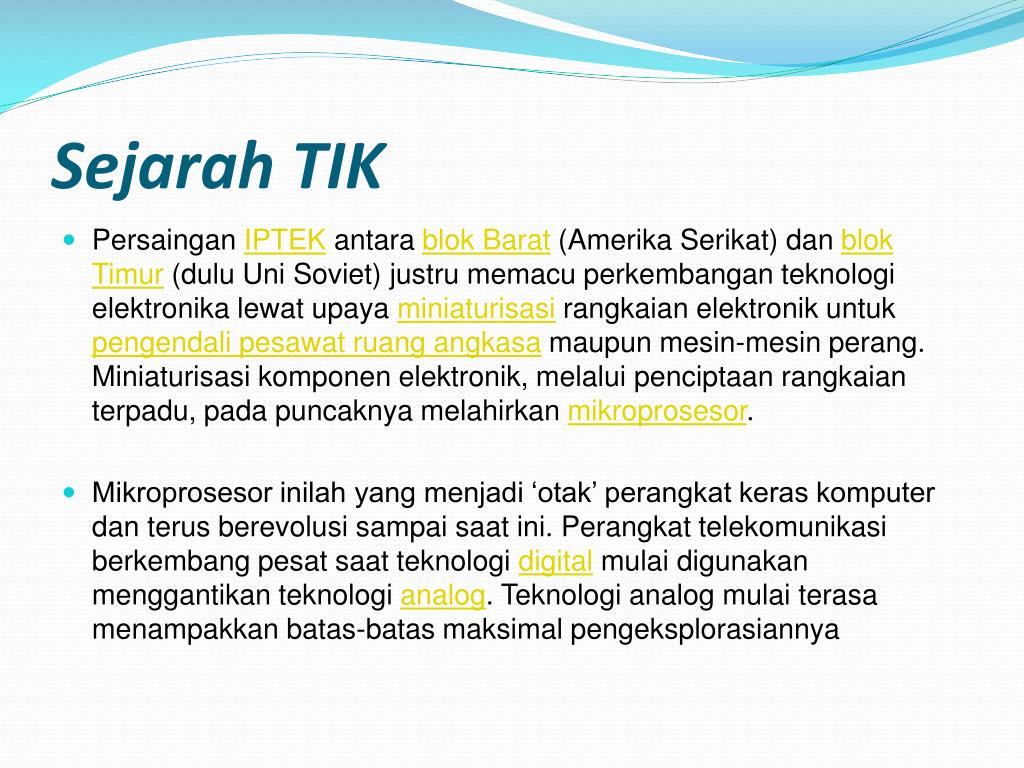 Sejarah TIK

Persaingan IPTEK antara blok Barat (Amerika Serikat) dan blok Timur (dulu Uni Soviet) justru memacu perkembangan teknologi elektronika lewat upaya miniaturisasi rangkaian elektronik untuk pengendali pesawat ruang angkasa maupun mesin-mesin perang. Miniaturisasi komponen elektronik, melalui penciptaan rangkaian terpadu, pada puncaknya melahirkan mikroprosesor.

Mikroprosesor inilah yang menjadi ‘otak’ perangkat keras komputer dan terus berevolusi sampai saat ini. Perangkat telekomunikasi berkembang pesat saat teknologi digital mulai digunakan menggantikan teknologi analog. Teknologi analog mulai terasa menampakkan batas-batas maksimal pengeksplorasiannya